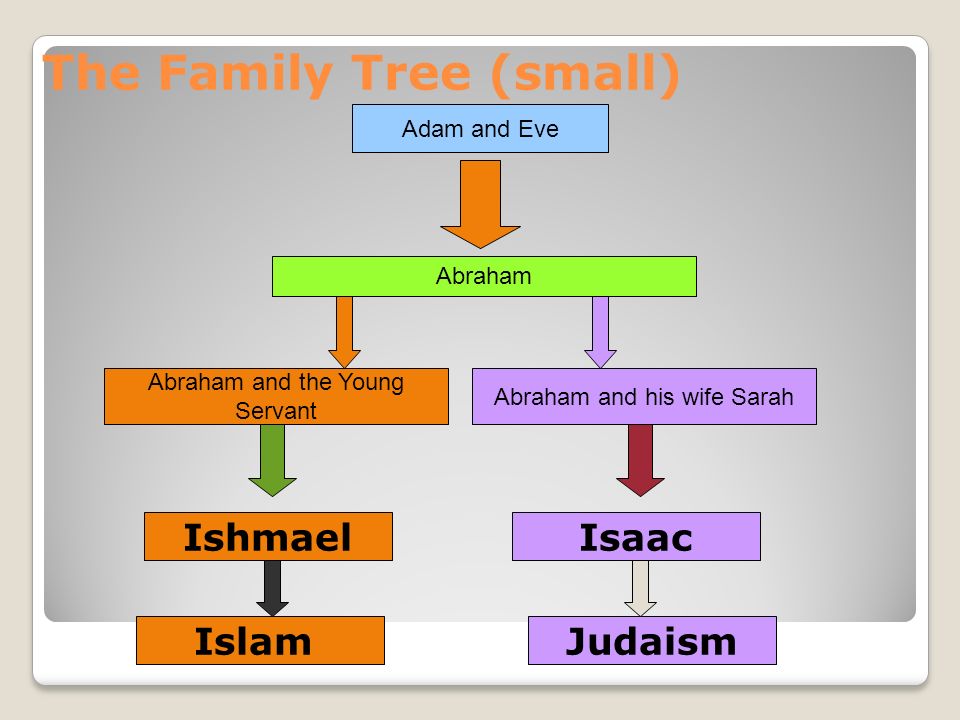 The Family Tree (small)

Adam and Eve

Abraham

Abraham and the Young Servant

Abraham and his wife Sarah

Ishmael

Isaac

Islam

Judaism